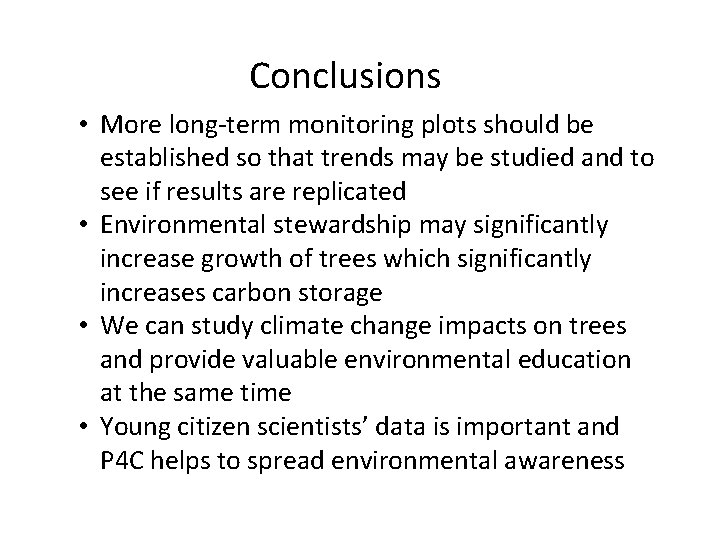 Conclusions

• More long-term monitoring plots should be established so that trends may be studied and to see if results are replicated
• Environmental stewardship may significantly increase growth of trees which significantly increases carbon storage
• We can study climate change impacts on trees and provide valuable environmental education at the same time
• Young citizen scientists' data is important and P4C helps to spread environmental awareness